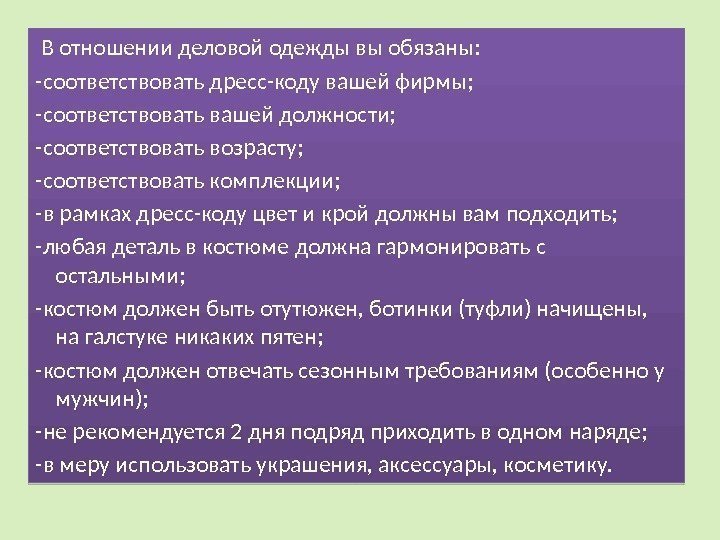 В отношении деловой одежды вы обязаны:

-соответствовать дресс-коду вашей фирмы;

-соответствовать вашей должности;

-соответствовать возрасту;

-соответствовать комплекции;

-в рамках дресс-коду цвет и крой должны вам подходить;

-любая деталь в костюме должна гармонировать с остальными;

-костюм должен быть отутюжен, ботинки (туфли) начищены, на галстуке никаких пятен;

-костюм должен отвечать сезонным требованиям (особенно у мужчин);

-не рекомендуется 2 дня подряд приходить в одном наряде;

-в меру использовать украшения, аксессуары, косметику.